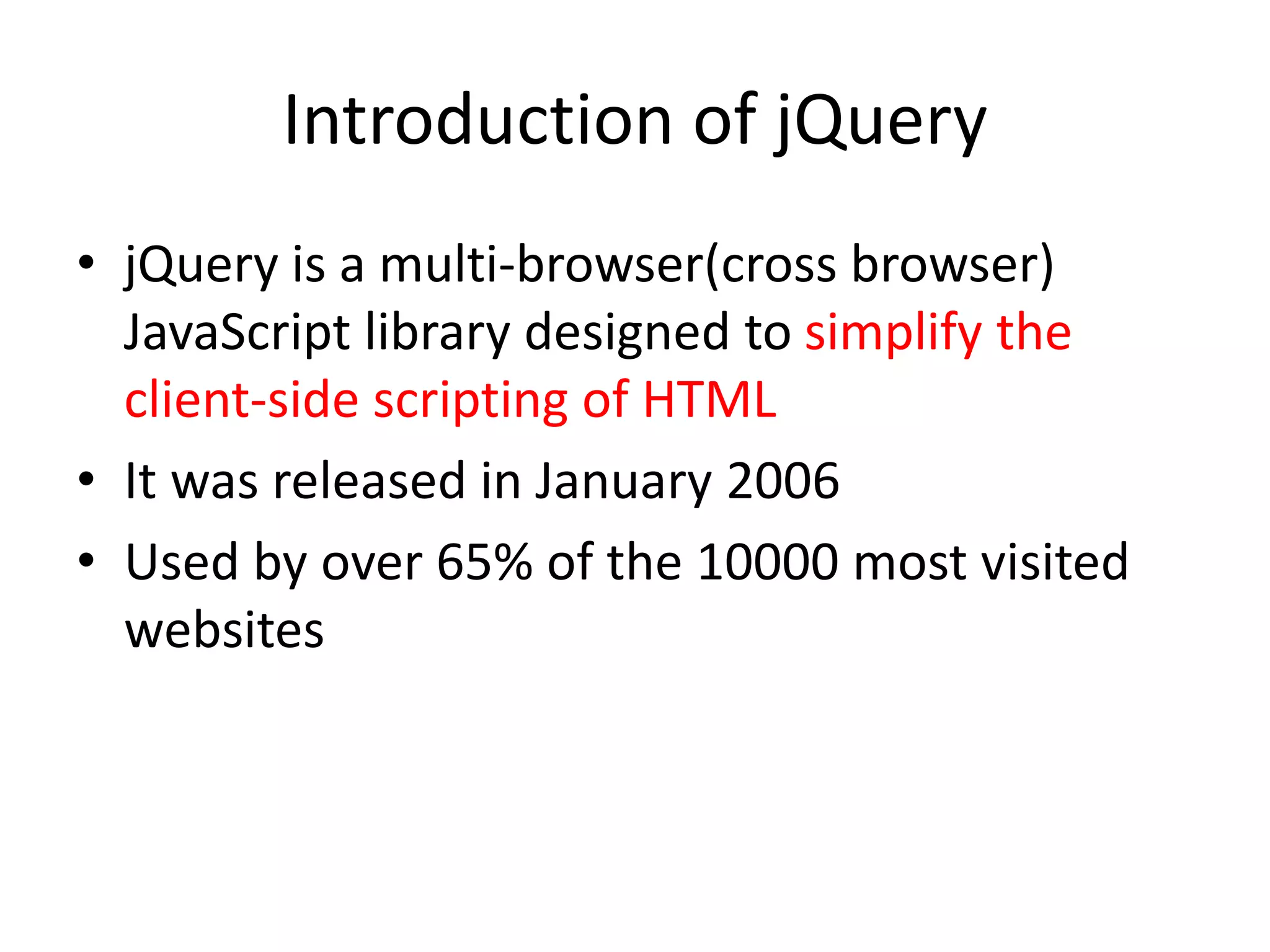 Introduction of jQuery

• jQuery is a multi-browser(cross browser) JavaScript library designed to simplify the client-side scripting of HTML

• It was released in January 2006

• Used by over 65% of the 10000 most visited websites